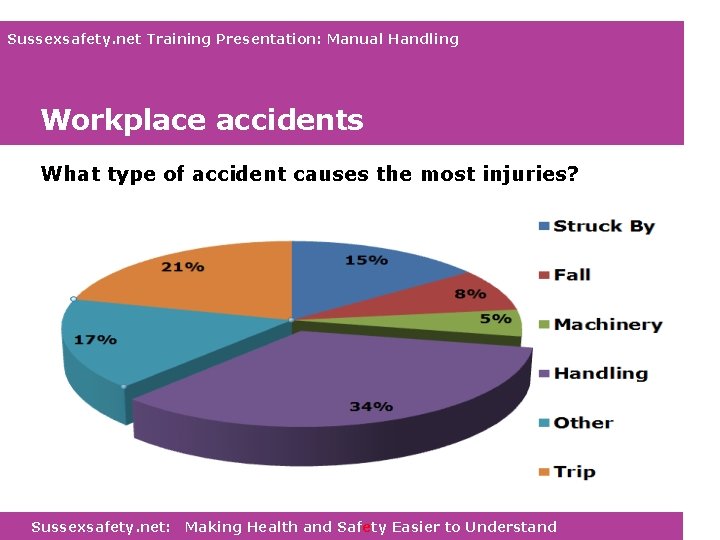 Sussexsafety.net Training Presentation: Manual Handling

Workplace accidents

What type of accident causes the most injuries?

15%
8%
5%
34%
17%
21%

Struck By
Fall
Machinery
Handling
Other
Trip

Sussexsafety.net: Making Health and Safety Easier to Understand